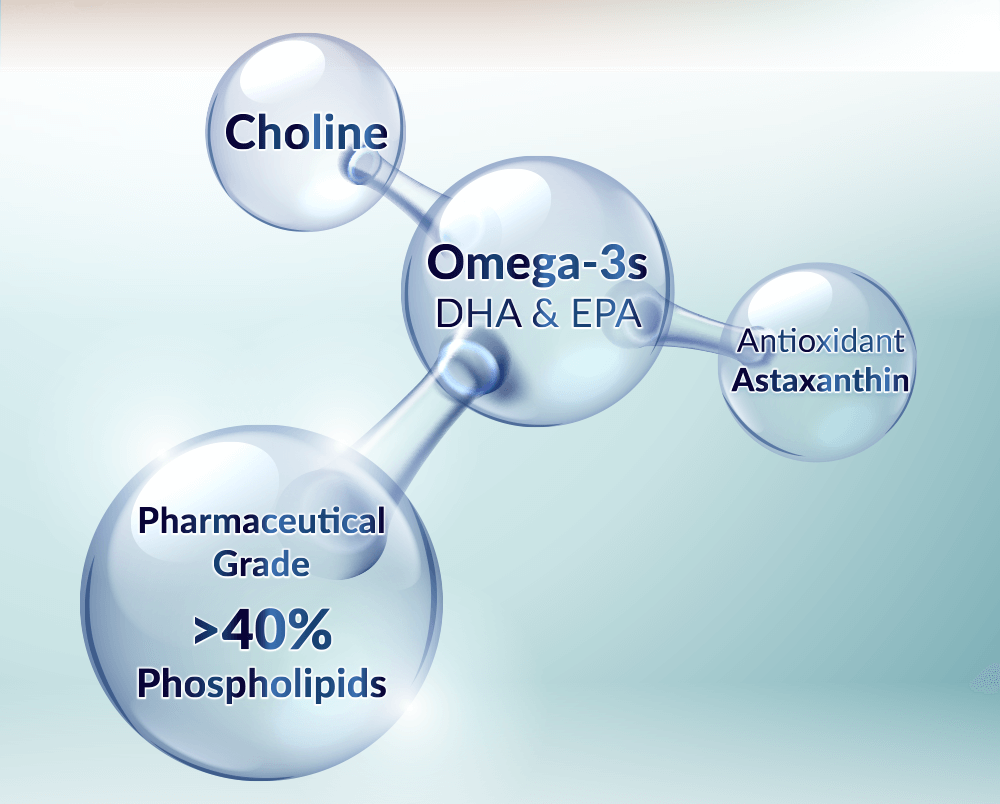 Choline

Omega-3s
DHA & EPA

Antioxidant
Astaxanthin

Pharmaceutical
Grade
>40%
Phospholipids